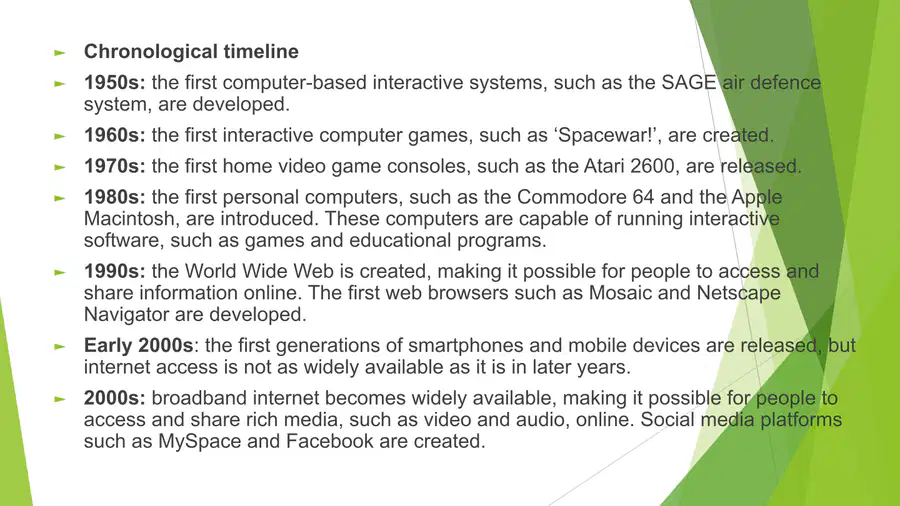 ► Chronological timeline

► 1950s: the first computer-based interactive systems, such as the SAGE air defence system, are developed.

► 1960s: the first interactive computer games, such as 'Spacewar!', are created.

► 1970s: the first home video game consoles, such as the Atari 2600, are released.

► 1980s: the first personal computers, such as the Commodore 64 and the Apple Macintosh, are introduced. These computers are capable of running interactive software, such as games and educational programs.

► 1990s: the World Wide Web is created, making it possible for people to access and share information online. The first web browsers such as Mosaic and Netscape Navigator are developed.

► Early 2000s: the first generations of smartphones and mobile devices are released, but internet access is not as widely available as it is in later years.

► 2000s: broadband internet becomes widely available, making it possible for people to access and share rich media, such as video and audio, online. Social media platforms such as MySpace and Facebook are created.